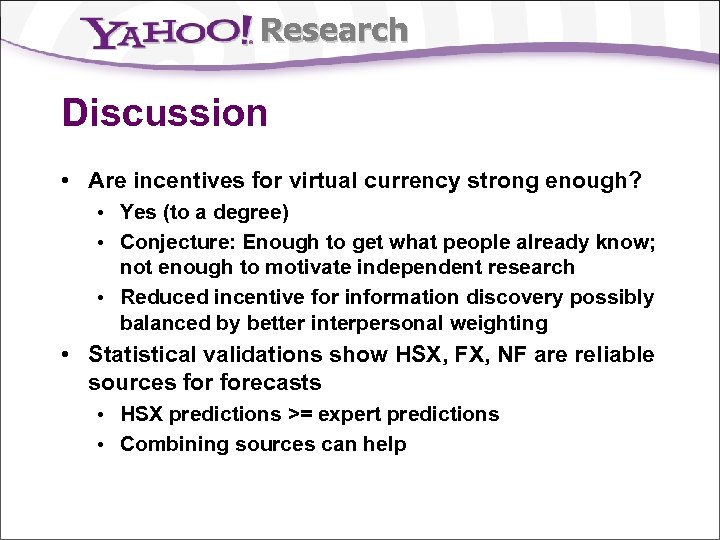 YAHOO! Research

Discussion

• Are incentives for virtual currency strong enough?
  • Yes (to a degree)
  • Conjecture: Enough to get what people already know; not enough to motivate independent research
  • Reduced incentive for information discovery possibly balanced by better interpersonal weighting
• Statistical validations show HSX, FX, NF are reliable sources for forecasts
  • HSX predictions >= expert predictions
  • Combining sources can help